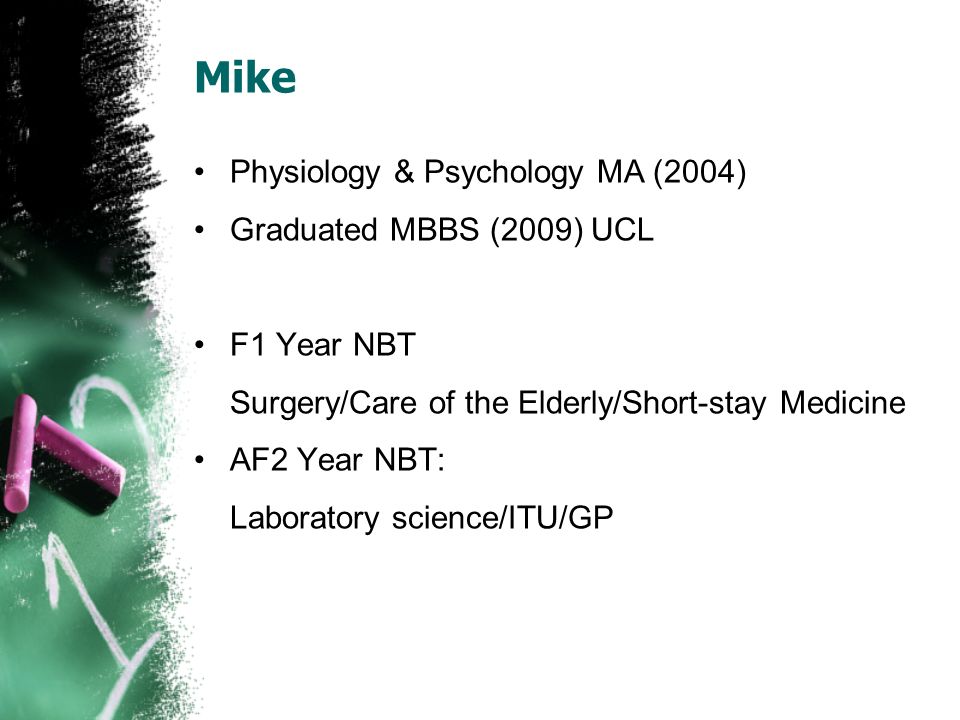 Mike

• Physiology & Psychology MA (2004)
• Graduated MBBS (2009) UCL

• F1 Year NBT
Surgery/Care of the Elderly/Short-stay Medicine
• AF2 Year NBT:
Laboratory science/ITU/GP